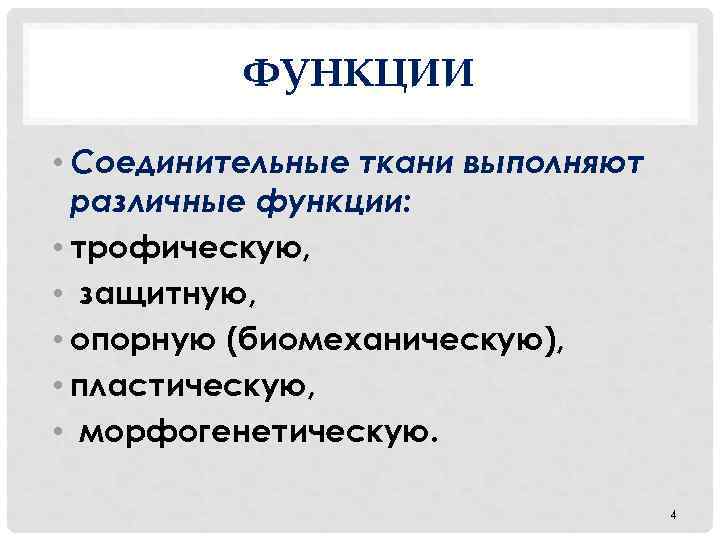 ФУНКЦИИ

• Соединительные ткани выполняют различные функции:
• трофическую,
• защитную,
• опорную (биомеханическую),
• пластическую,
• морфогенетическую.

4